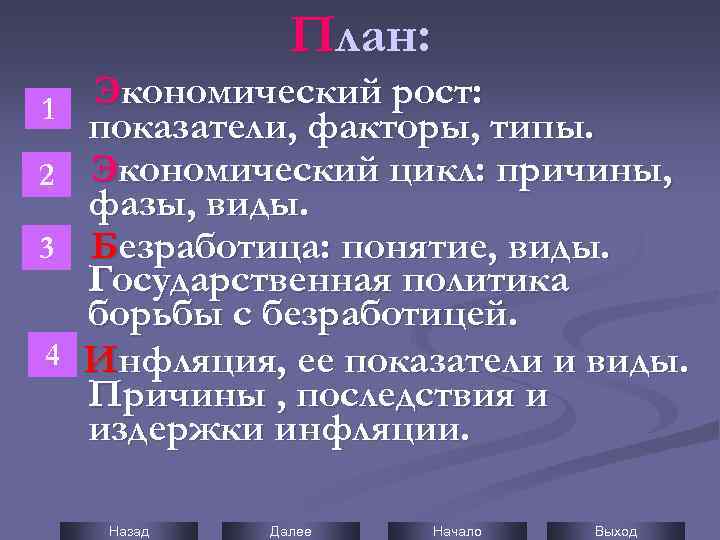 План:

1 Экономический рост: показатели, факторы, типы.

2 Экономический цикл: причины, фазы, виды.

3 Безработица: понятие, виды. Государственная политика борьбы с безработицей.

4 Инфляция, ее показатели и виды. Причины , последствия и издержки инфляции.

Назад Далее Начало Выход